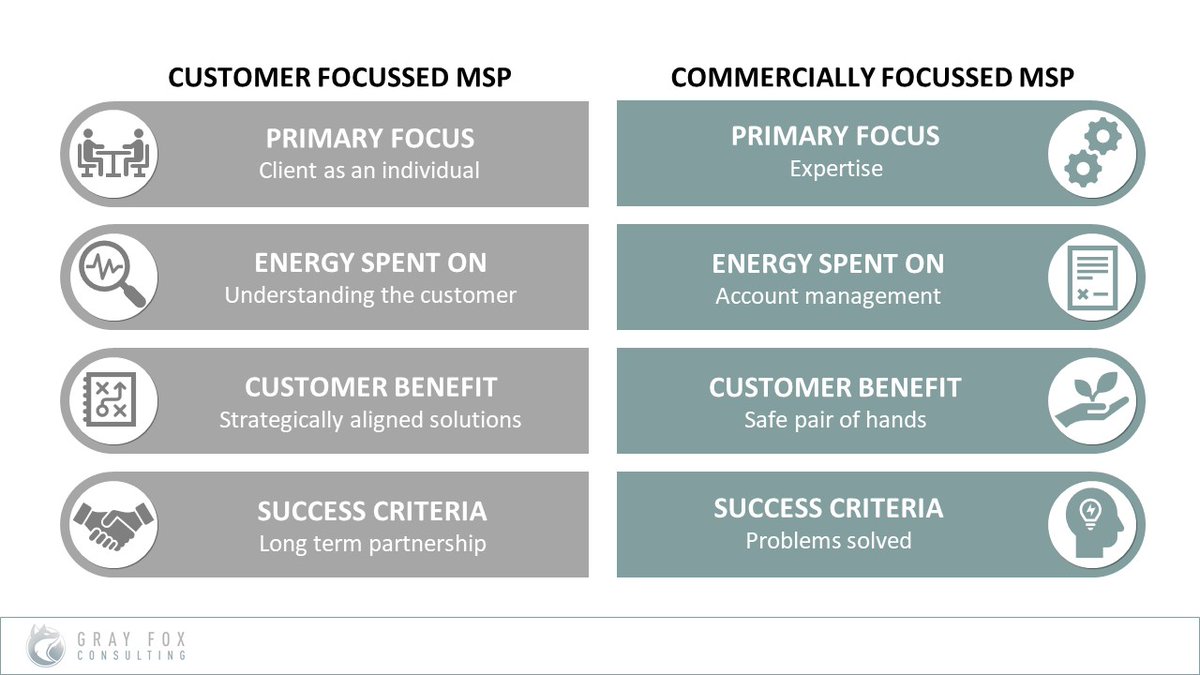 CUSTOMER FOCUSSED MSP

PRIMARY FOCUS
Client as an individual

ENERGY SPENT ON
Understanding the customer

CUSTOMER BENEFIT
Strategically aligned solutions

SUCCESS CRITERIA
Long term partnership

COMMERCIALLY FOCUSSED MSP

PRIMARY FOCUS
Expertise

ENERGY SPENT ON
Account management

CUSTOMER BENEFIT
Safe pair of hands

SUCCESS CRITERIA
Problems solved

GRAY FOX
CONSULTING